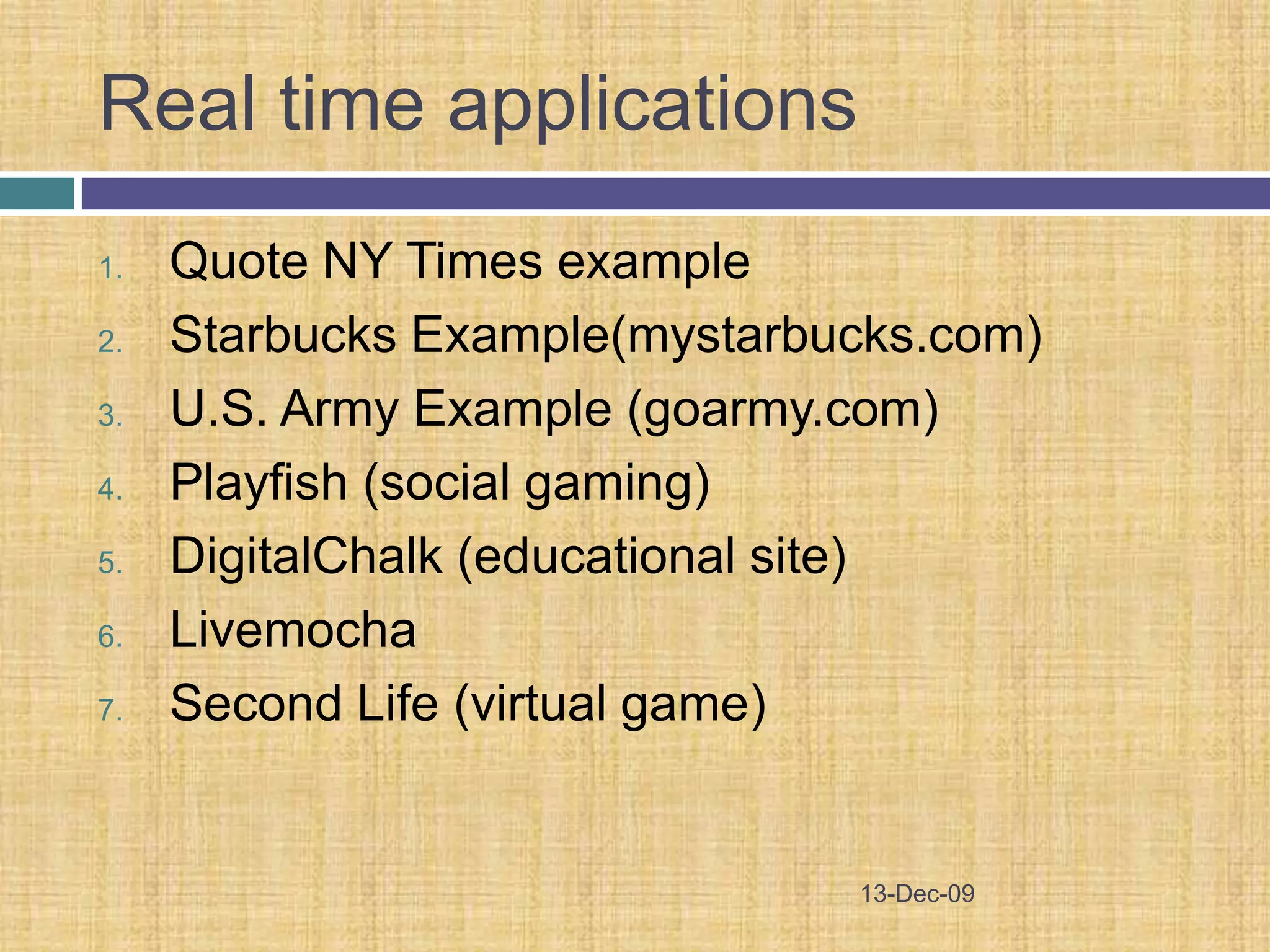 Real time applications

1. Quote NY Times example
2. Starbucks Example(mystarbucks.com)
3. U.S. Army Example (goarmy.com)
4. Playfish (social gaming)
5. DigitalChalk (educational site)
6. Livemocha
7. Second Life (virtual game)

13-Dec-09